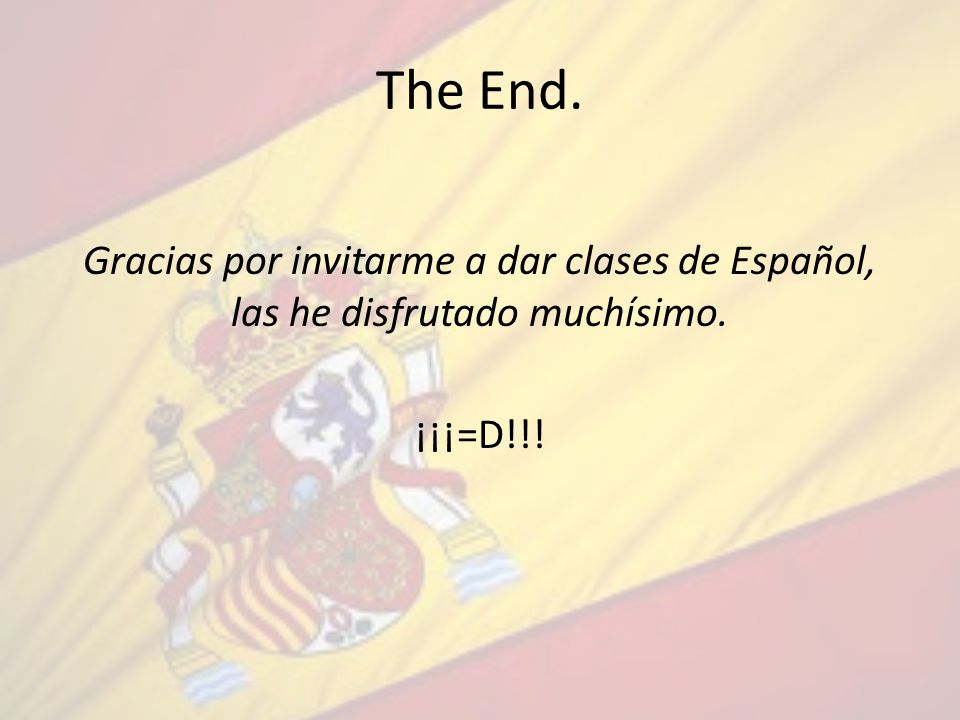 The End.

Gracias por invitarme a dar clases de Español, las he disfrutado muchísimo.

¡¡¡=D!!!